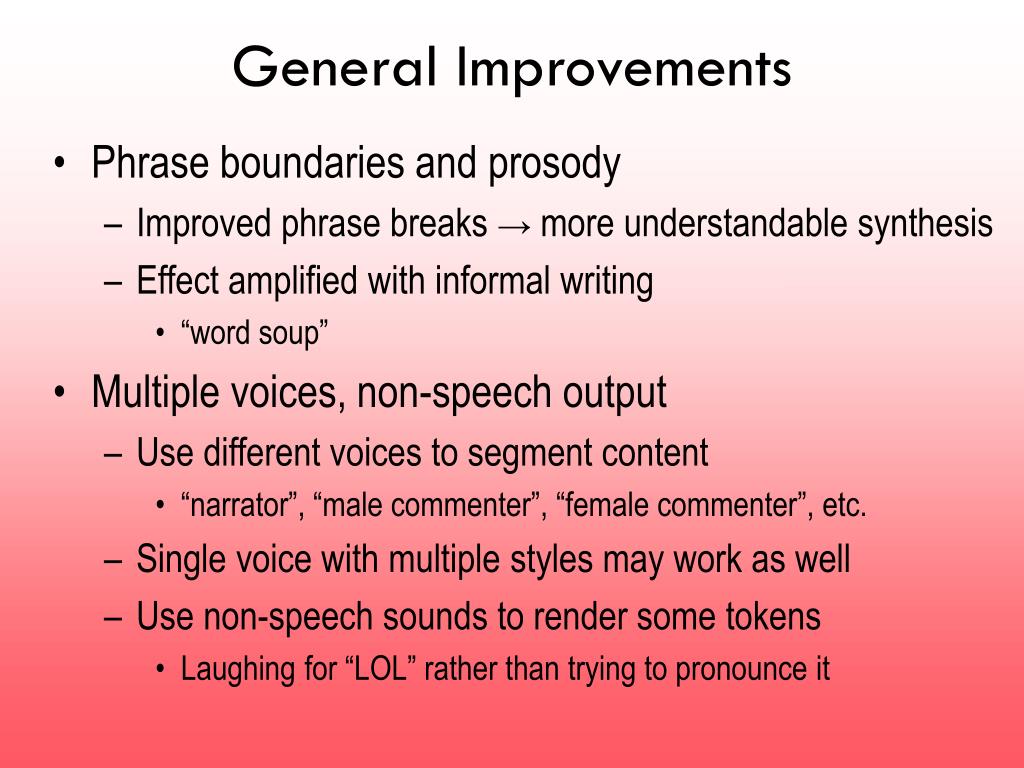 General Improvements

• Phrase boundaries and prosody
  – Improved phrase breaks → more understandable synthesis
  – Effect amplified with informal writing
    • “word soup”
• Multiple voices, non-speech output
  – Use different voices to segment content
    • “narrator”, “male commenter”, “female commenter”, etc.
  – Single voice with multiple styles may work as well
  – Use non-speech sounds to render some tokens
    • Laughing for “LOL” rather than trying to pronounce it